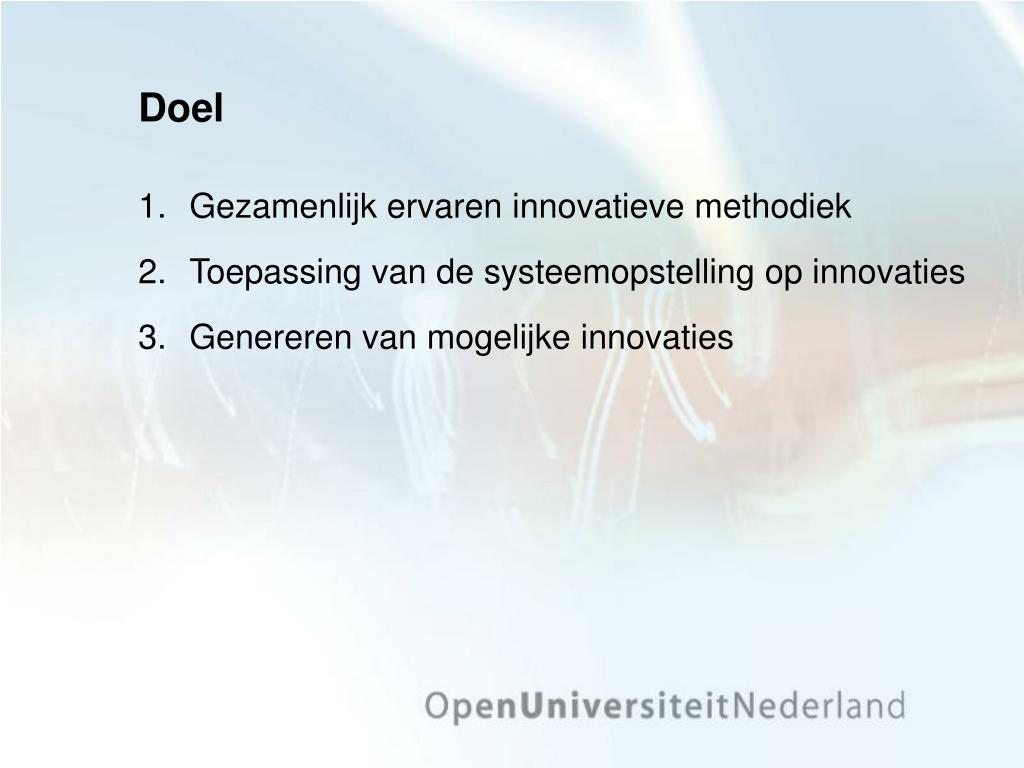 Doel

1. Gezamenlijk ervaren innovatieve methodiek
2. Toepassing van de systeemopstelling op innovaties
3. Genereren van mogelijke innovaties

OpenUniversiteitNederland